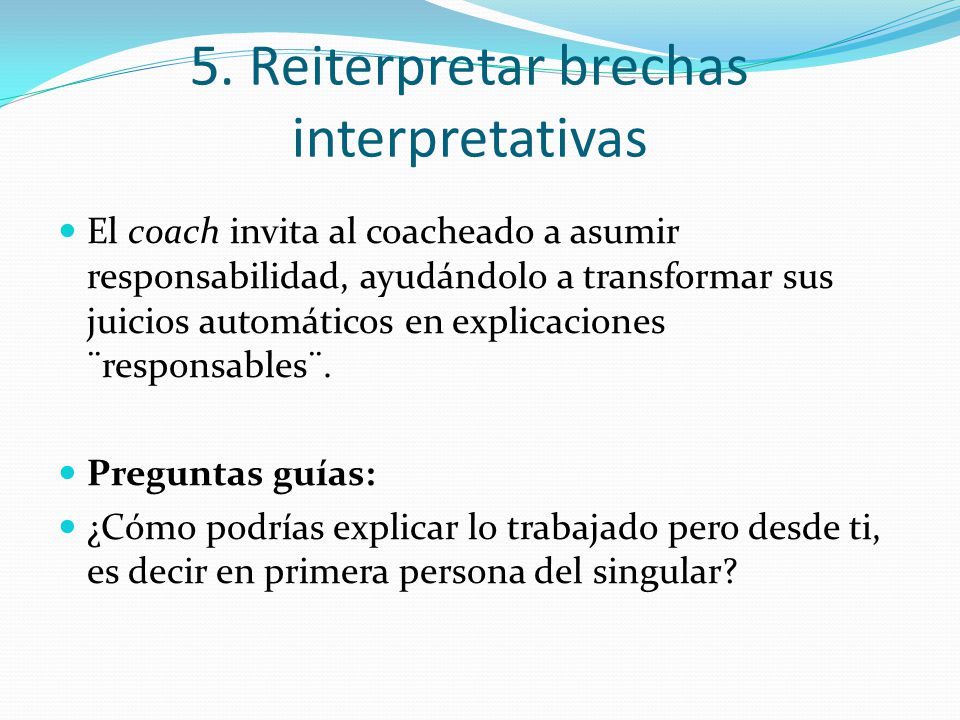 5. Reiterpretar brechas interpretativas

El coach invita al coacheado a asumir responsabilidad, ayudándolo a transformar sus juicios automáticos en explicaciones ¨responsables¨.

Preguntas guías:

¿Cómo podrías explicar lo trabajado pero desde ti, es decir en primera persona del singular?